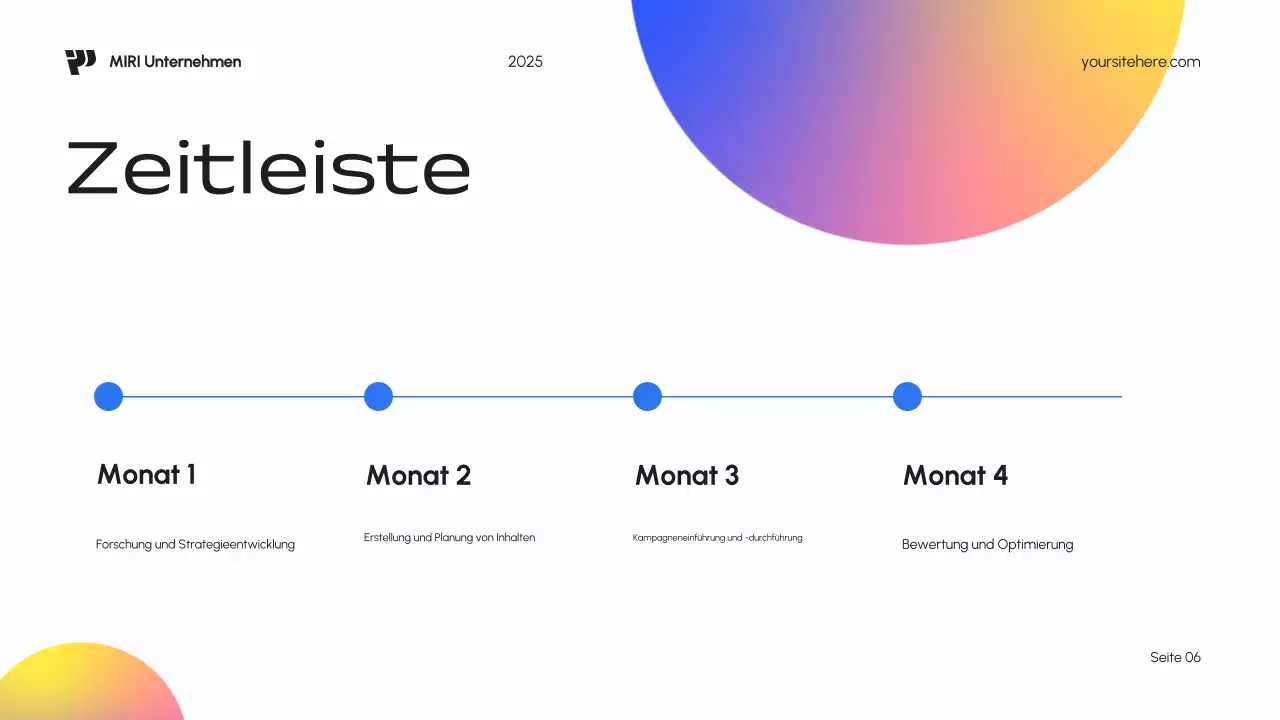 MIRI Unternehmen

2025

yoursitehere.com

Zeitleiste

Monat 1

Forschung und Strategieentwicklung

Monat 2

Erstellung und Planung von Inhalten

Monat 3

Kampagneneinführung und -durchführung

Monat 4

Bewertung und Optimierung

Seite 06